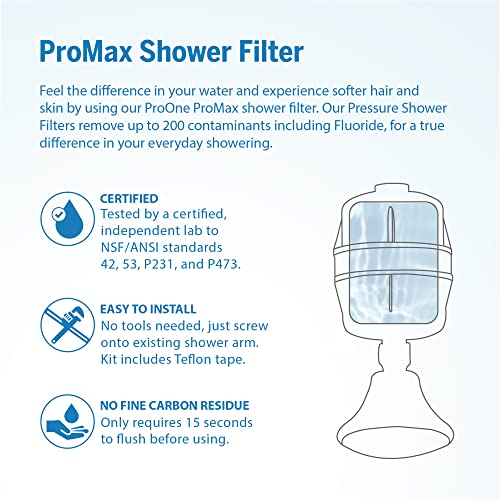 ProMax Shower Filter

Feel the difference in your water and experience softer hair and skin by using our ProOne ProMax shower filter. Our Pressure Shower Filters remove up to 200 contaminants including Fluoride, for a true difference in your everyday showering.

CERTIFIED
Tested by a certified, independent lab to NSF/ANSI standards 42, 53, P231, and P473.

EASY TO INSTALL
No tools needed, just screw onto existing shower arm. Kit includes Teflon tape.

NO FINE CARBON RESIDUE
Only requires 15 seconds to flush before using.